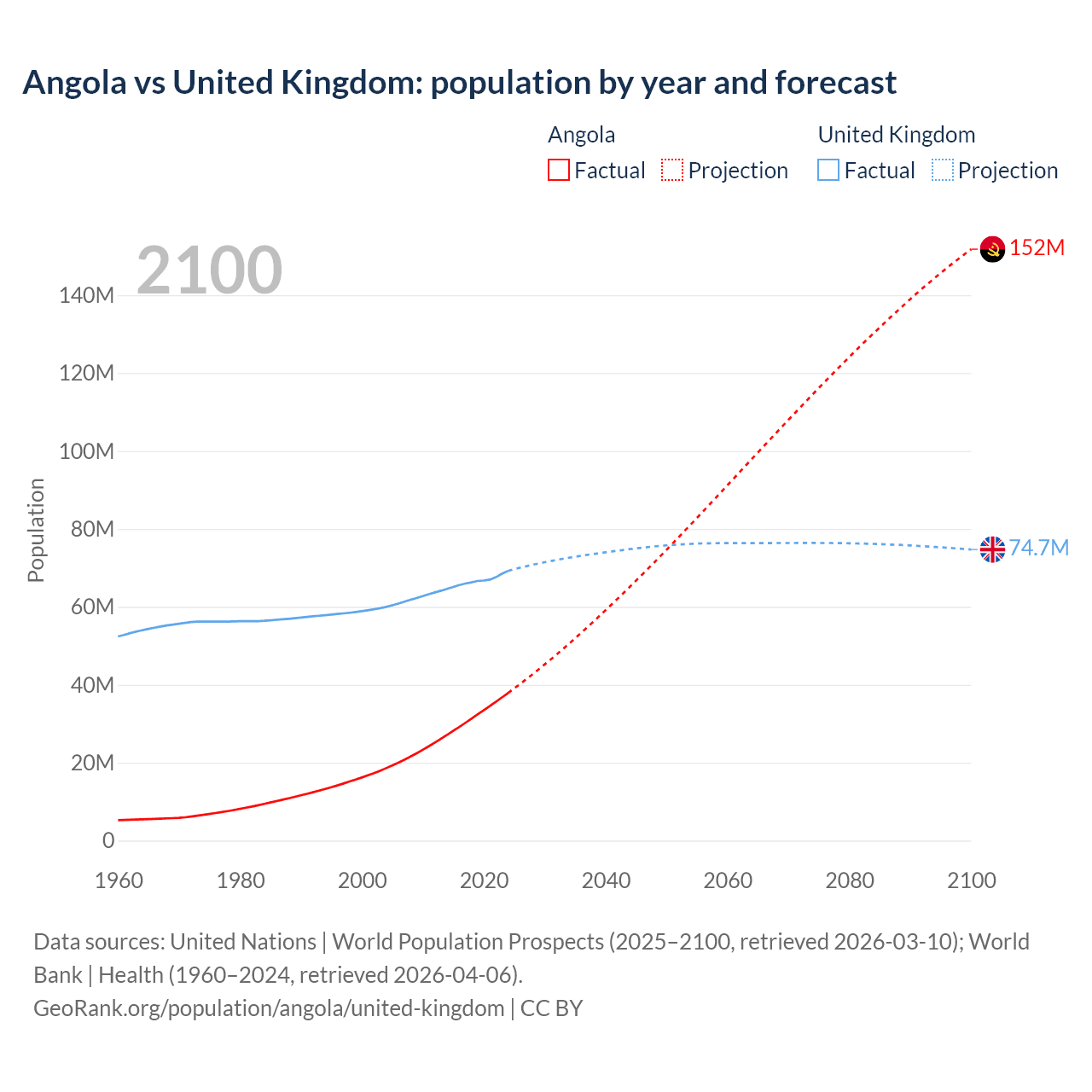 Angola vs United Kingdom: population by year and forecast

Angola
Factual Projection

United Kingdom
Factual Projection

2100

152M

74.7M

Population

140M
120M
100M
80M
60M
40M
20M
0

1960 1980 2000 2020 2040 2060 2080 2100

Data sources: United Nations | World Population Prospects (2025–2100, retrieved 2026-03-10); World Bank | Health (1960–2024, retrieved 2026-04-06).
GeoRank.org/population/angola/united-kingdom | CC BY